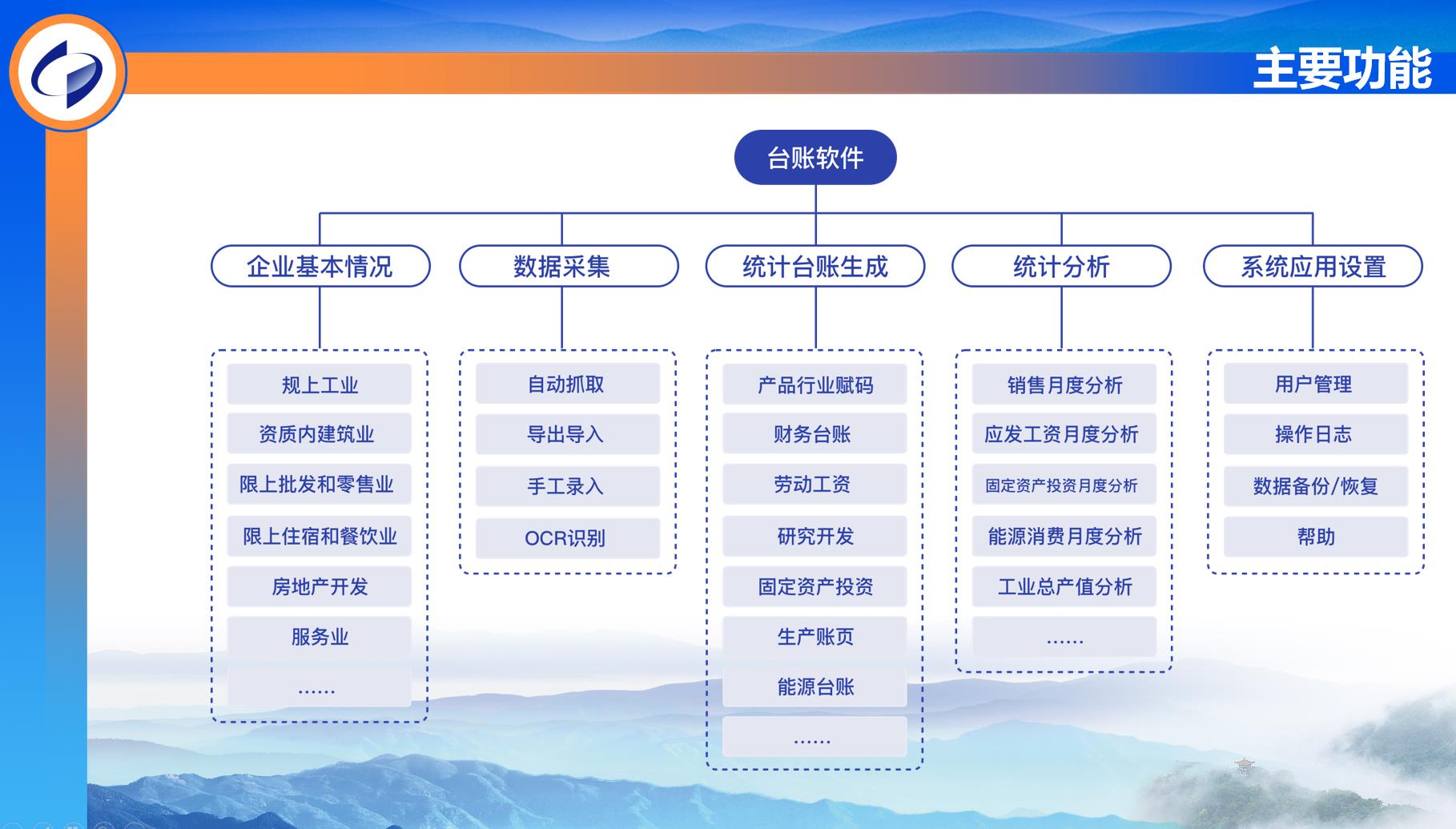 主要功能

台账软件

企业基本情况

规上工业
资质内建筑业
限上批发和零售业
限上住宿和餐饮业
房地产开发
服务业
......

数据采集

自动抓取
导出导入
手工录入
OCR识别

统计台账生成

产品行业赋码
财务台账
劳动工资
研究开发
固定资产投资
生产账页
能源台账
......

统计分析

销售月度分析
应发工资月度分析
固定资产投资月度分析
能源消费月度分析
工业总产值分析
......

系统应用设置

用户管理
操作日志
数据备份/恢复
帮助